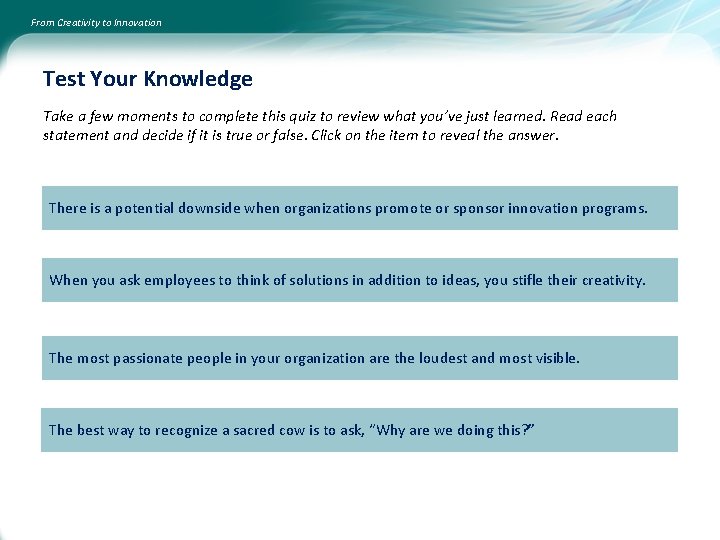 From Creativity to Innovation

Test Your Knowledge

Take a few moments to complete this quiz to review what you've just learned. Read each statement and decide if it is true or false. Click on the item to reveal the answer.

There is a potential downside when organizations promote or sponsor innovation programs.

When you ask employees to think of solutions in addition to ideas, you stifle their creativity.

The most passionate people in your organization are the loudest and most visible.

The best way to recognize a sacred cow is to ask, "Why are we doing this?"